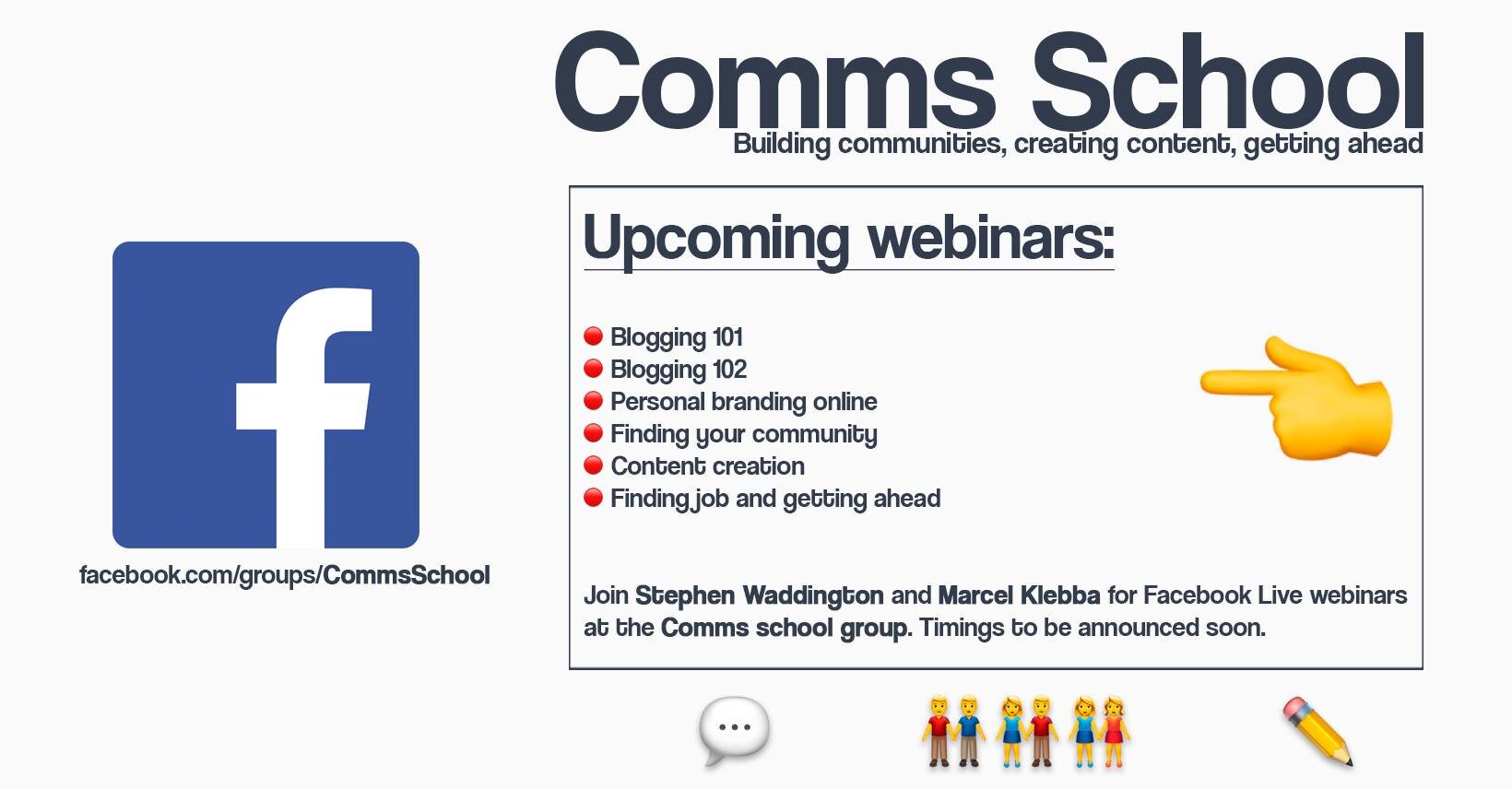 Comms School
Building communities, creating content, getting ahead

f

facebook.com/groups/CommsSchool

Upcoming webinars:

Blogging 101
Blogging 102
Personal branding online
Finding your community
Content creation
Finding job and getting ahead

Join Stephen Waddington and Marcel Klebba for Facebook Live webinars at the Comms school group. Timings to be announced soon.